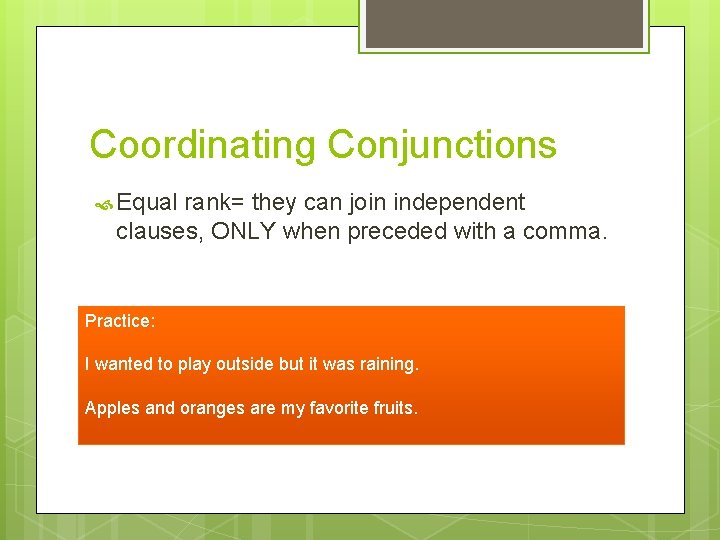 Coordinating Conjunctions

Equal rank= they can join independent clauses, ONLY when preceded with a comma.

Practice:

I wanted to play outside but it was raining.

Apples and oranges are my favorite fruits.